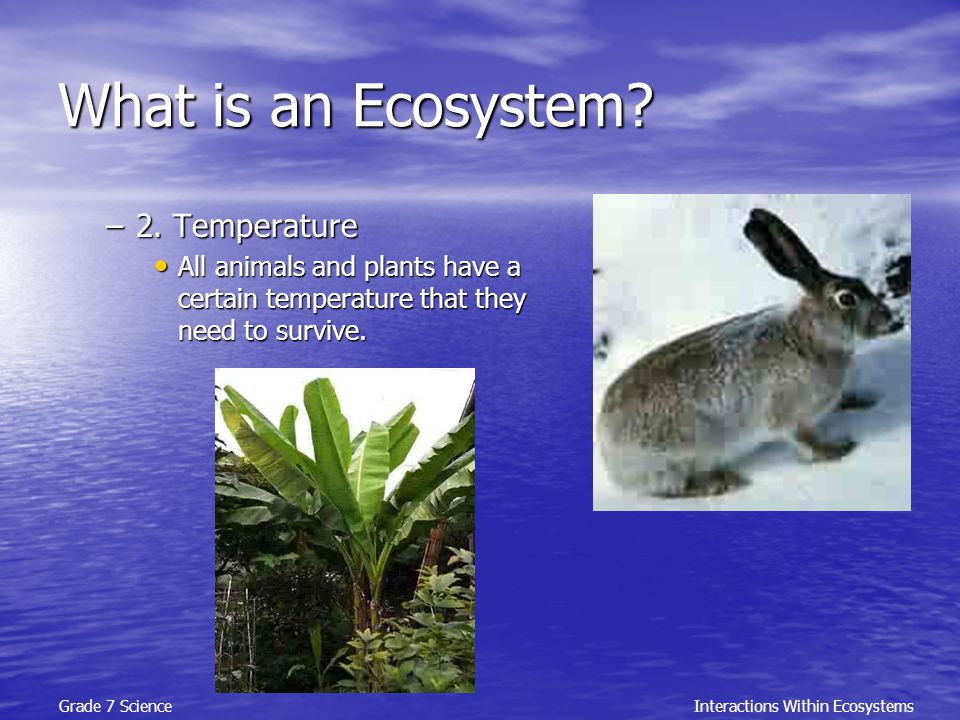 What is an Ecosystem?

– 2. Temperature

• All animals and plants have a certain temperature that they need to survive.

Grade 7 Science

Interactions Within Ecosystems